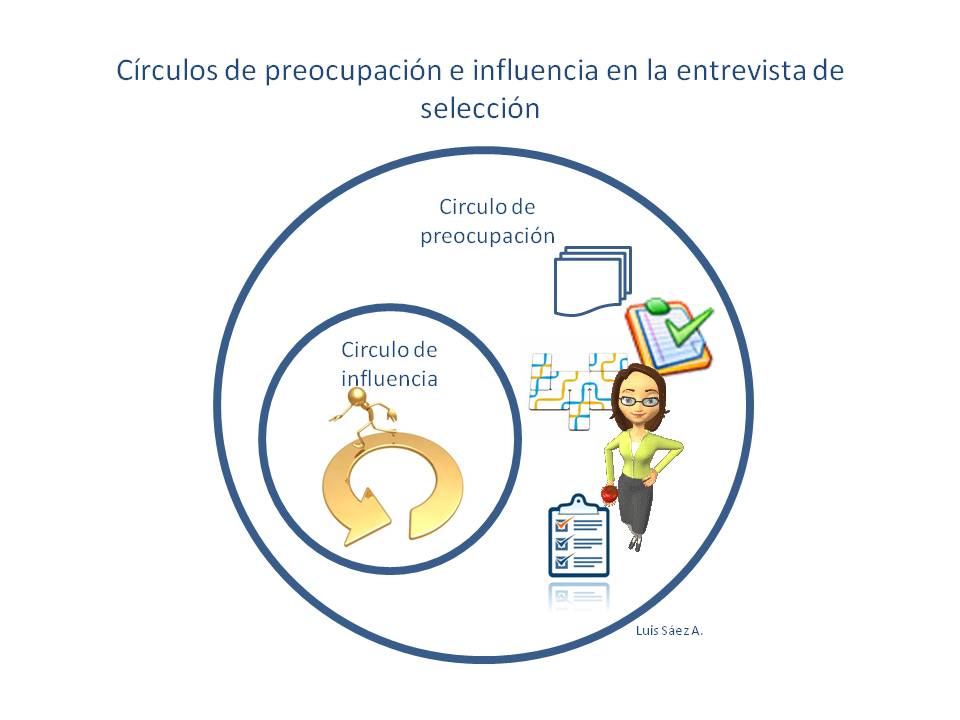 Círculos de preocupación e influencia en la entrevista de selección

Circulo de preocupación

Circulo de influencia

Luis Sáez A.